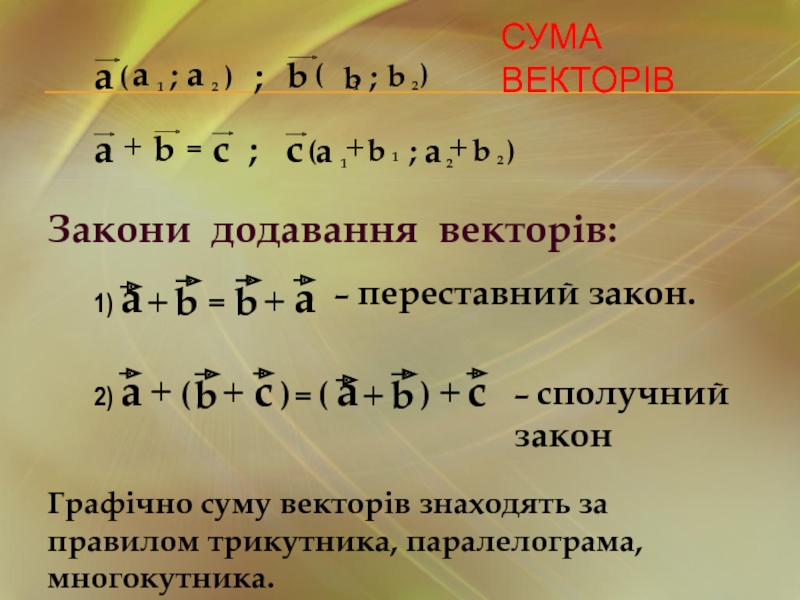 СУМА ВЕКТОРІВ

$\vec{a}(a_1; a_2)$ ; $\vec{b}(b_1; b_2)$

$\vec{a} + \vec{b} = \vec{c}$ ; $\vec{c}(a_1 + b_1; a_2 + b_2)$

Закони додавання векторів:

1) $\vec{a} + \vec{b} = \vec{b} + \vec{a}$ – переставний закон.

2) $\vec{a} + (\vec{b} + \vec{c}) = (\vec{a} + \vec{b}) + \vec{c}$ – сполучний закон

Графічно суму векторів знаходять за правилом трикутника, паралелограма, многокутника.